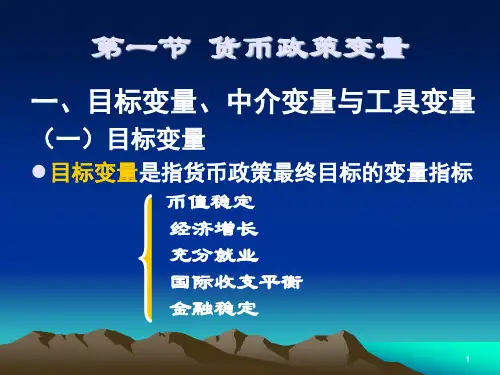 第一节 货币政策变量

一、目标变量、中介变量与工具变量

（一）目标变量

● 目标变量是指货币政策最终目标的变量指标

币值稳定
经济增长
充分就业
国际收支平衡
金融稳定

1